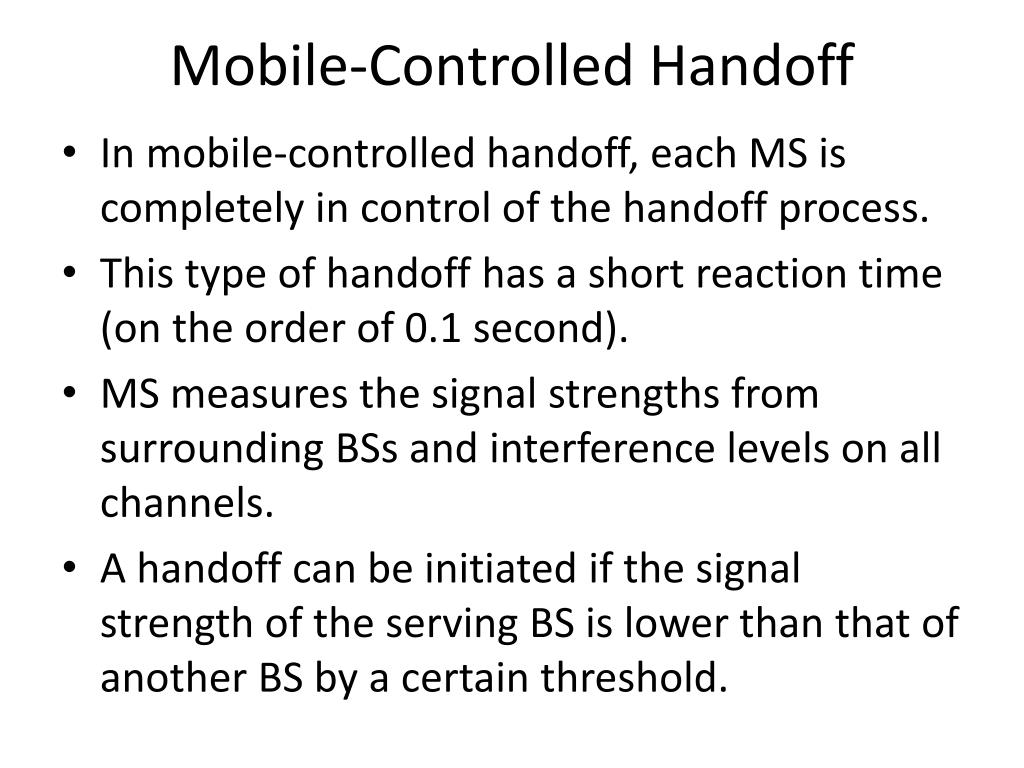 Mobile-Controlled Handoff

• In mobile-controlled handoff, each MS is completely in control of the handoff process.

• This type of handoff has a short reaction time (on the order of 0.1 second).

• MS measures the signal strengths from surrounding BSs and interference levels on all channels.

• A handoff can be initiated if the signal strength of the serving BS is lower than that of another BS by a certain threshold.